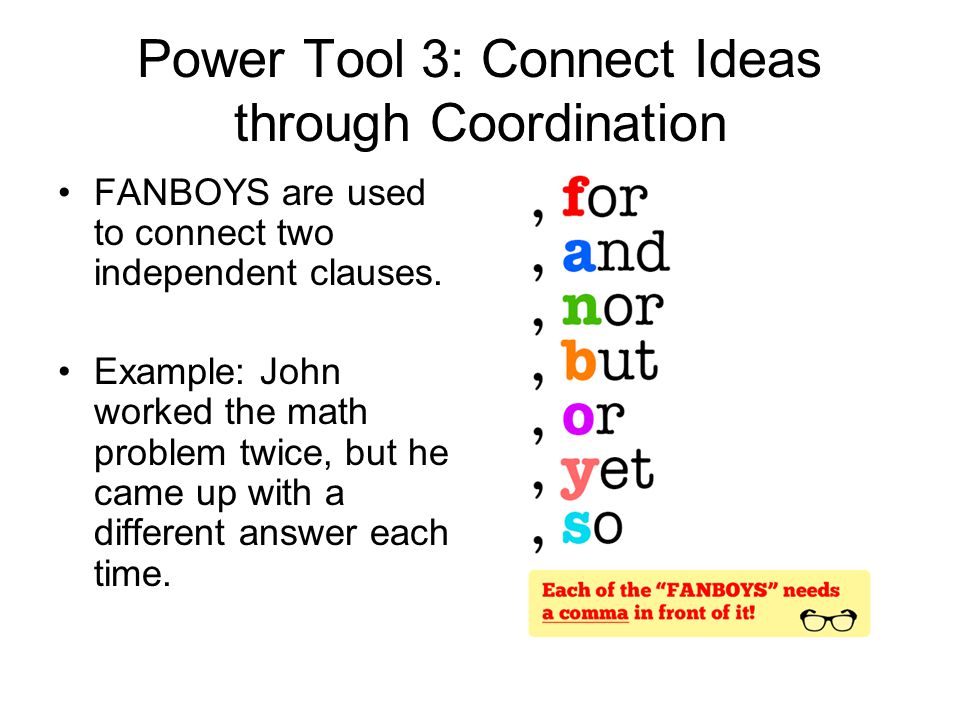 Power Tool 3: Connect Ideas through Coordination

• FANBOYS are used to connect two independent clauses.

• Example: John worked the math problem twice, but he came up with a different answer each time.

, for
, and
, nor
, but
, or
, yet
, so

Each of the "FANBOYS" needs a comma in front of it!